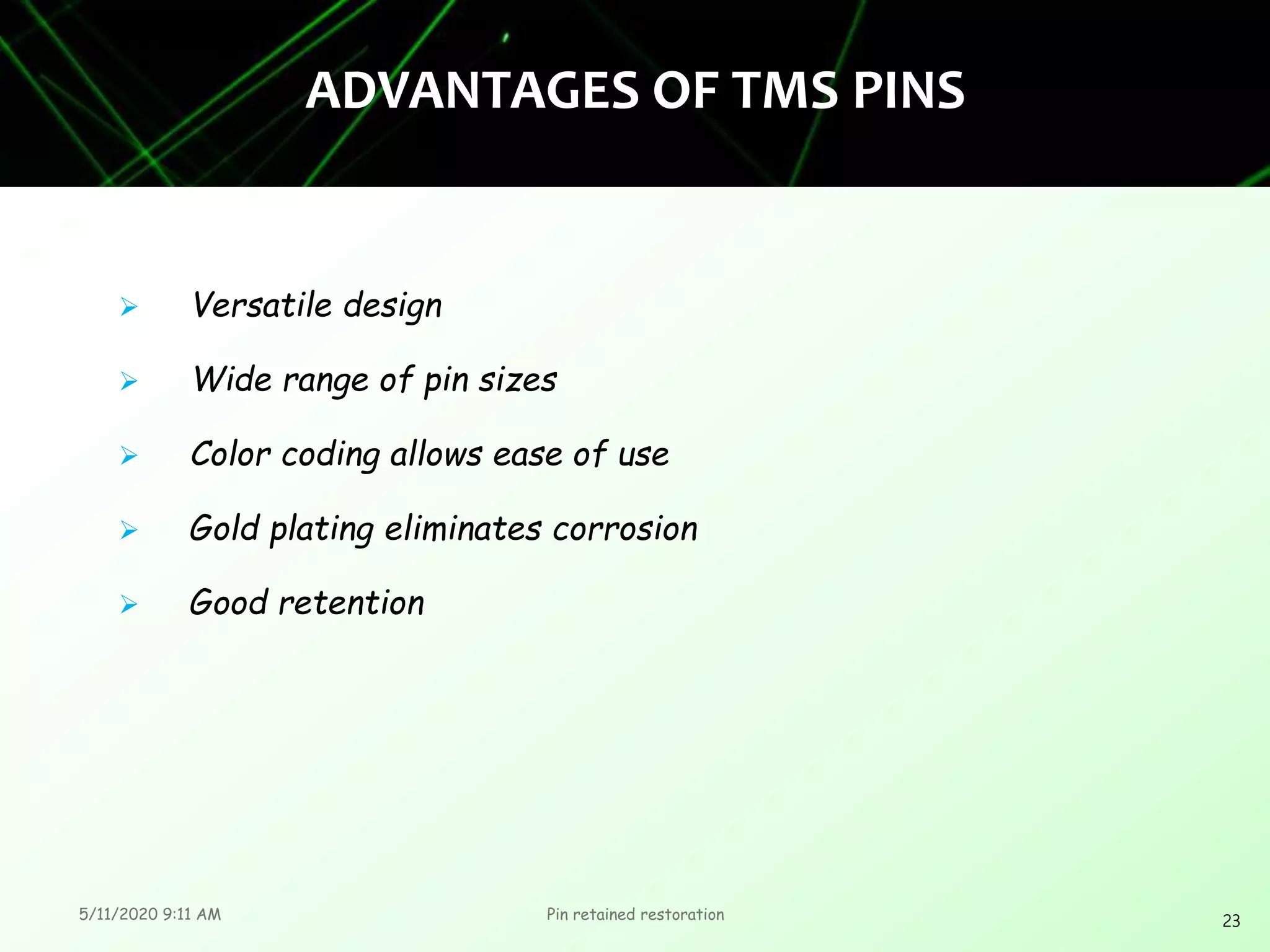 ADVANTAGES OF TMS PINS

➢ Versatile design

➢ Wide range of pin sizes

➢ Color coding allows ease of use

➢ Gold plating eliminates corrosion

➢ Good retention

5/11/2020 9:11 AM

Pin retained restoration

23